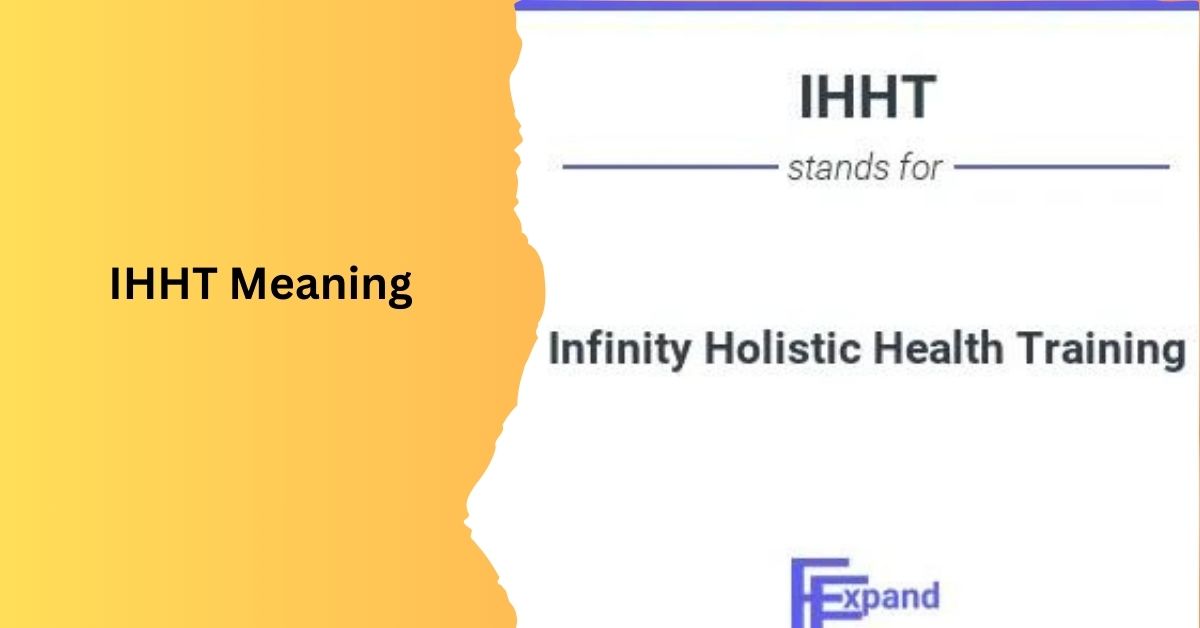 IHHT Meaning

IHHT

stands for

Infinity Holistic Health Training

FExpand